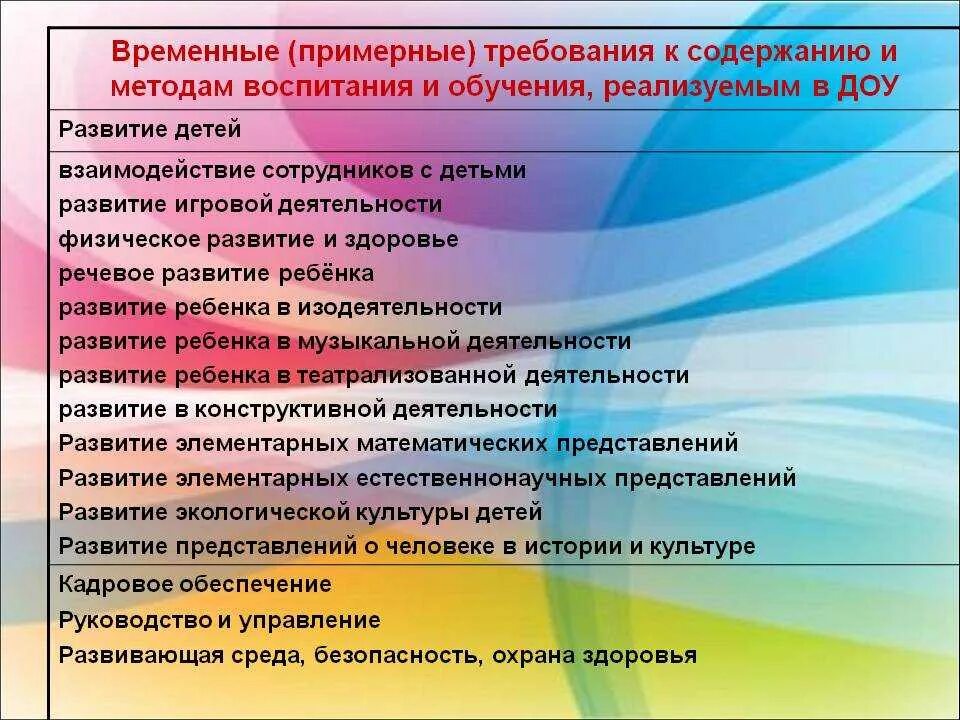 Временные (примерные) требования к содержанию и методам воспитания и обучения, реализуемым в ДОУ

Развитие детей

взаимодействие сотрудников с детьми
развитие игровой деятельности
физическое развитие и здоровье
речевое развитие ребёнка
развитие ребенка в изодеятельности
развитие ребенка в музыкальной деятельности
развитие ребенка в театрализованной деятельности
развитие в конструктивной деятельности
Развитие элементарных математических представлений
Развитие элементарных естественнонаучных представлений
Развитие экологической культуры детей
Развитие представлений о человеке в истории и культуре

Кадровое обеспечение
Руководство и управление
Развивающая среда, безопасность, охрана здоровья